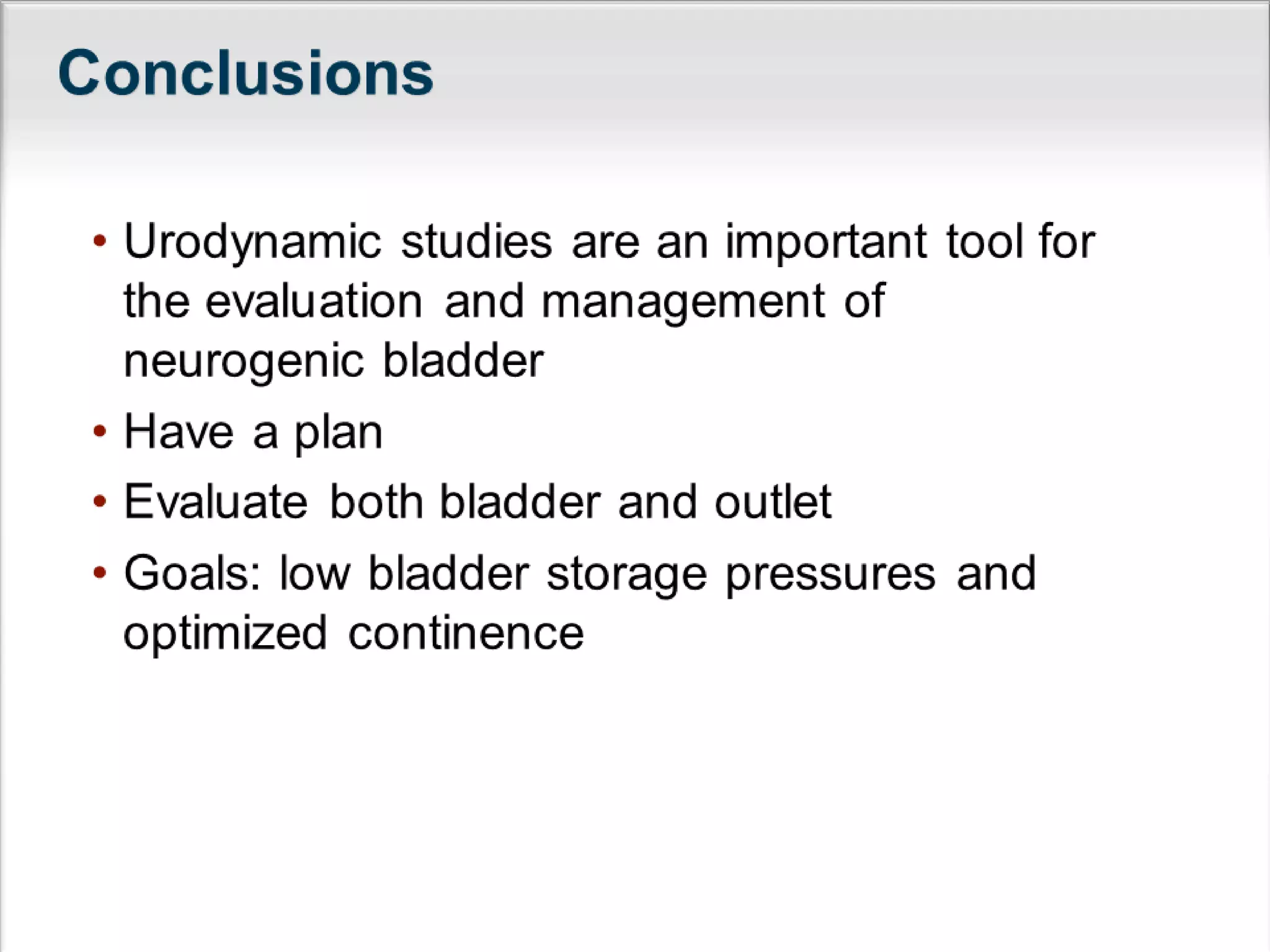 Conclusions

• Urodynamic studies are an important tool for the evaluation and management of neurogenic bladder

• Have a plan

• Evaluate both bladder and outlet

• Goals: low bladder storage pressures and optimized continence